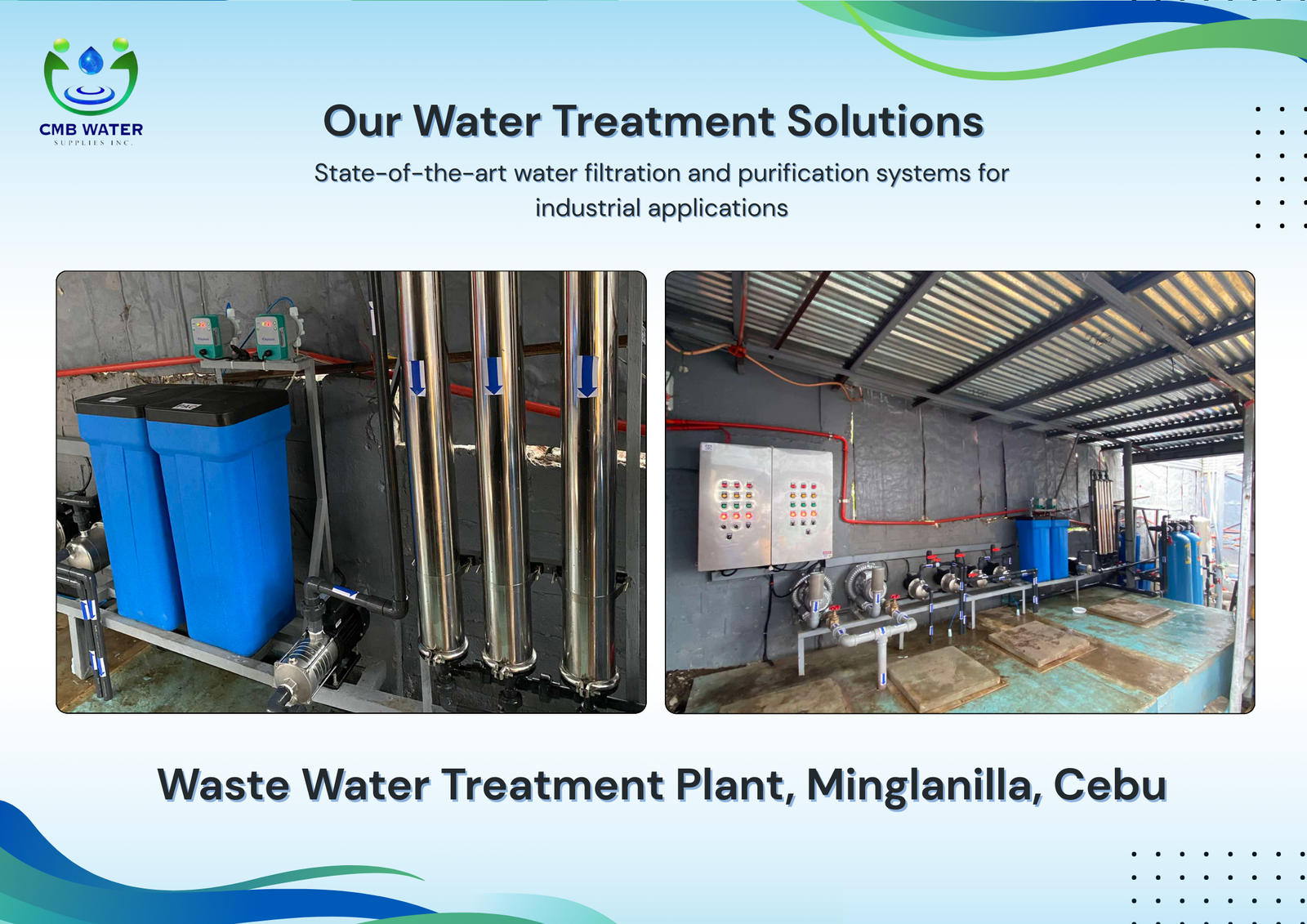 CMB WATER
SUPPLIES INC.

Our Water Treatment Solutions

State-of-the-art water filtration and purification systems for industrial applications

Waste Water Treatment Plant, Minglanilla, Cebu